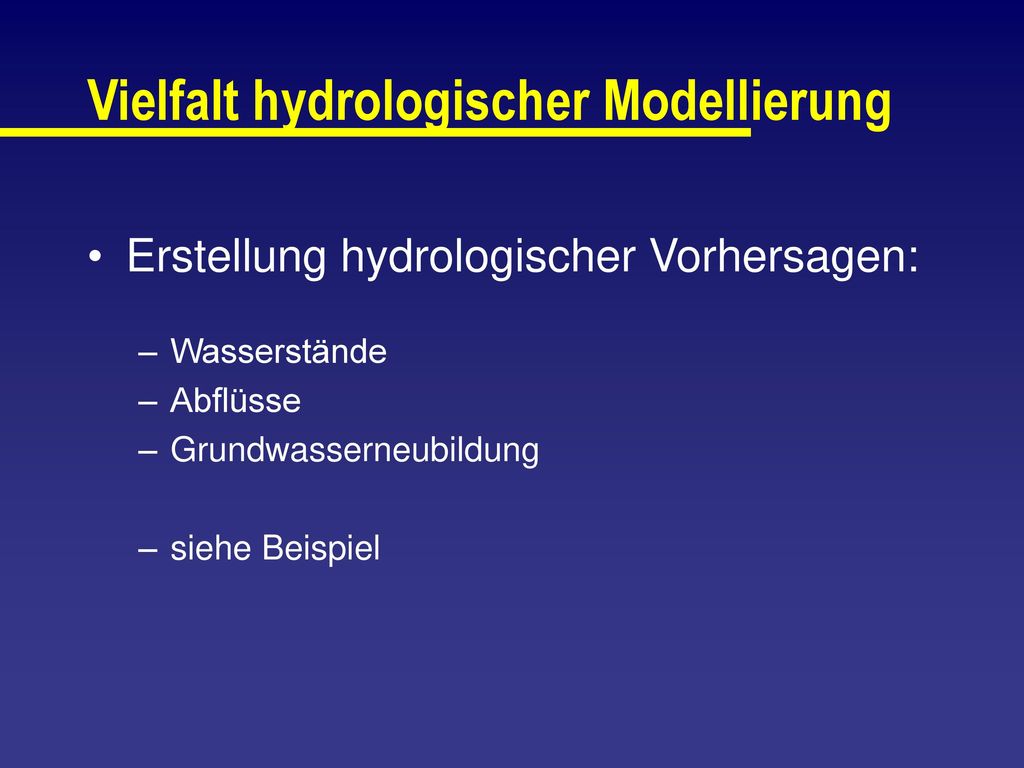 Vielfalt hydrologischer Modellierung

• Erstellung hydrologischer Vorhersagen:

– Wasserstände
– Abflüsse
– Grundwasserneubildung

– siehe Beispiel